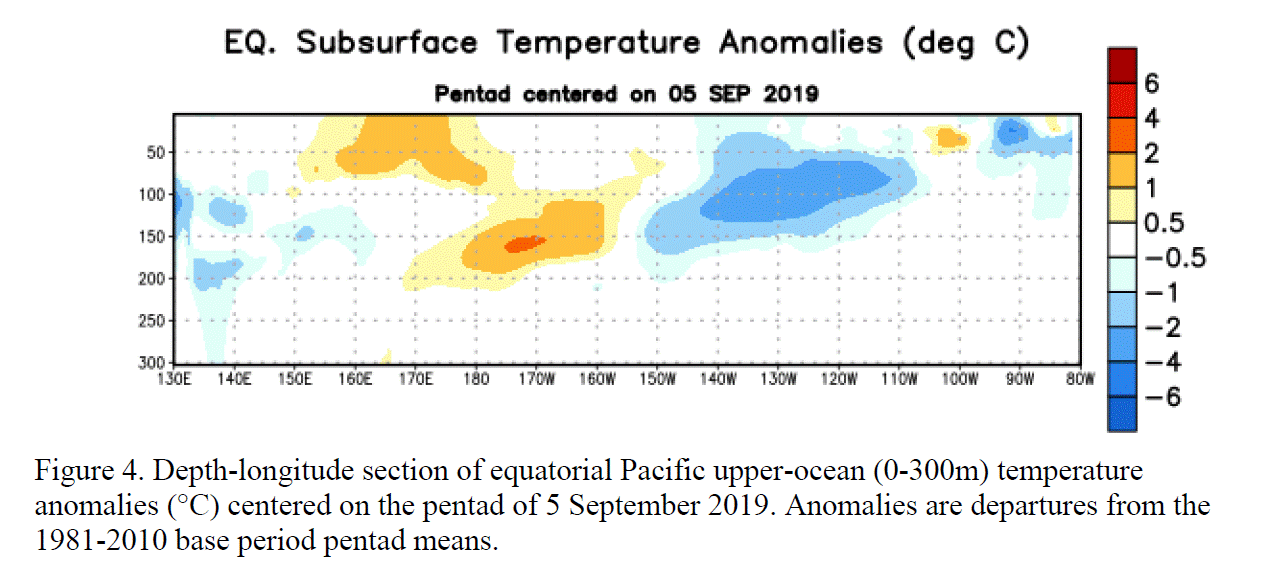 EQ. Subsurface Temperature Anomalies (deg C)

Pentad centered on 05 SEP 2019

50
100
150
200
250
300

130E 140E 150E 160E 170E 180 170W 160W 150W 140W 130W 120W 110W 100W 90W 80W

6
4
2
1
0.5
−0.5
−1
−2
−4
−6

Figure 4. Depth-longitude section of equatorial Pacific upper-ocean (0-300m) temperature anomalies (°C) centered on the pentad of 5 September 2019. Anomalies are departures from the 1981-2010 base period pentad means.